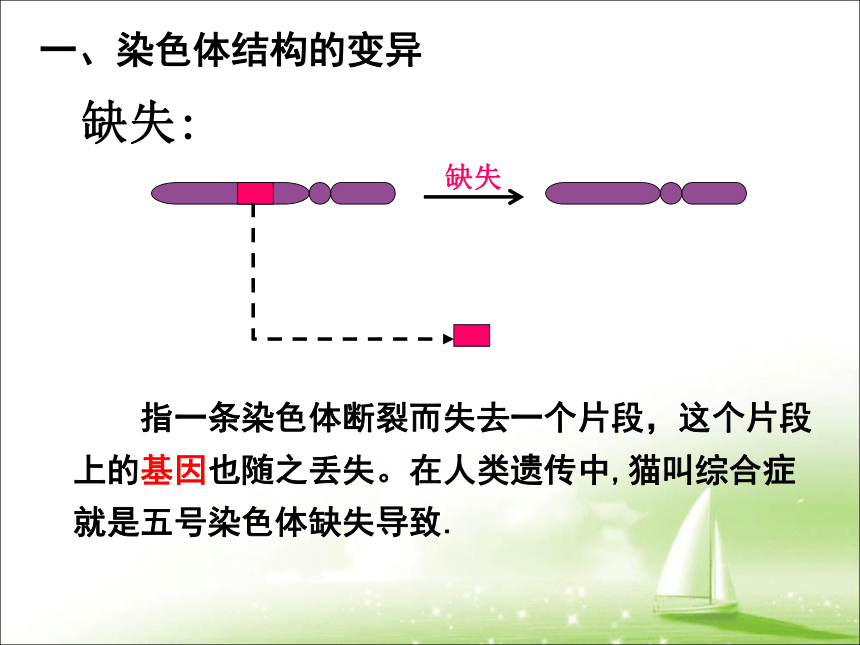 一、染色体结构的变异

缺失：

缺失

指一条染色体断裂而失去一个片段，这个片段上的基因也随之丢失。在人类遗传中，猫叫综合症就是五号染色体缺失导致.